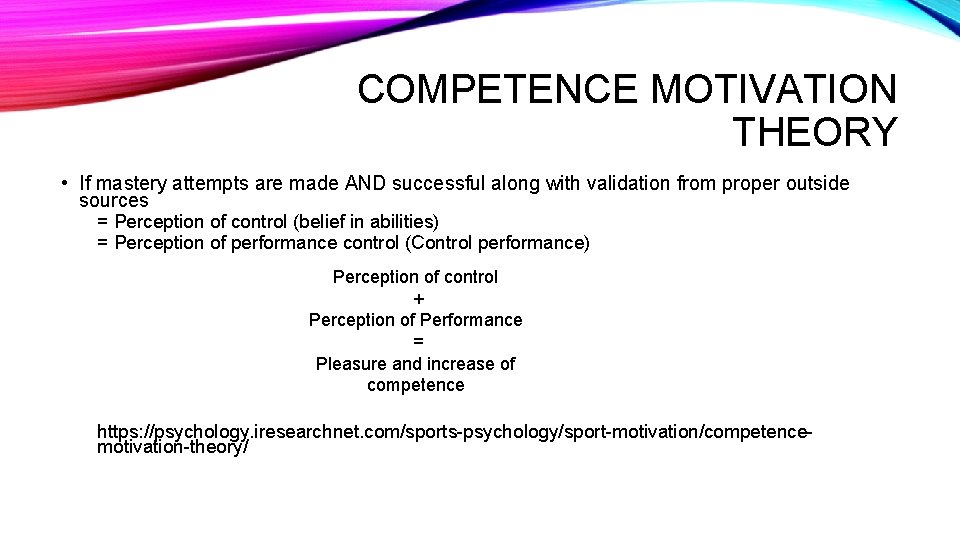 COMPETENCE MOTIVATION THEORY

• If mastery attempts are made AND successful along with validation from proper outside sources
= Perception of control (belief in abilities)
= Perception of performance control (Control performance)

Perception of control
+
Perception of Performance
=
Pleasure and increase of competence

https://psychology.iresearchnet.com/sports-psychology/sport-motivation/competence-motivation-theory/